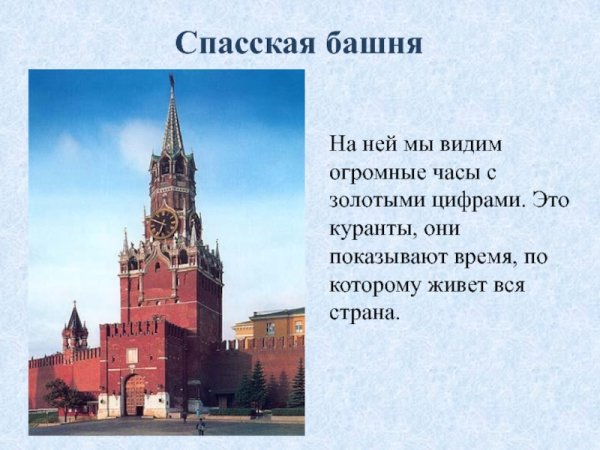 Спасская башня

На ней мы видим огромные часы с золотыми цифрами. Это куранты, они показывают время, по которому живет вся страна.